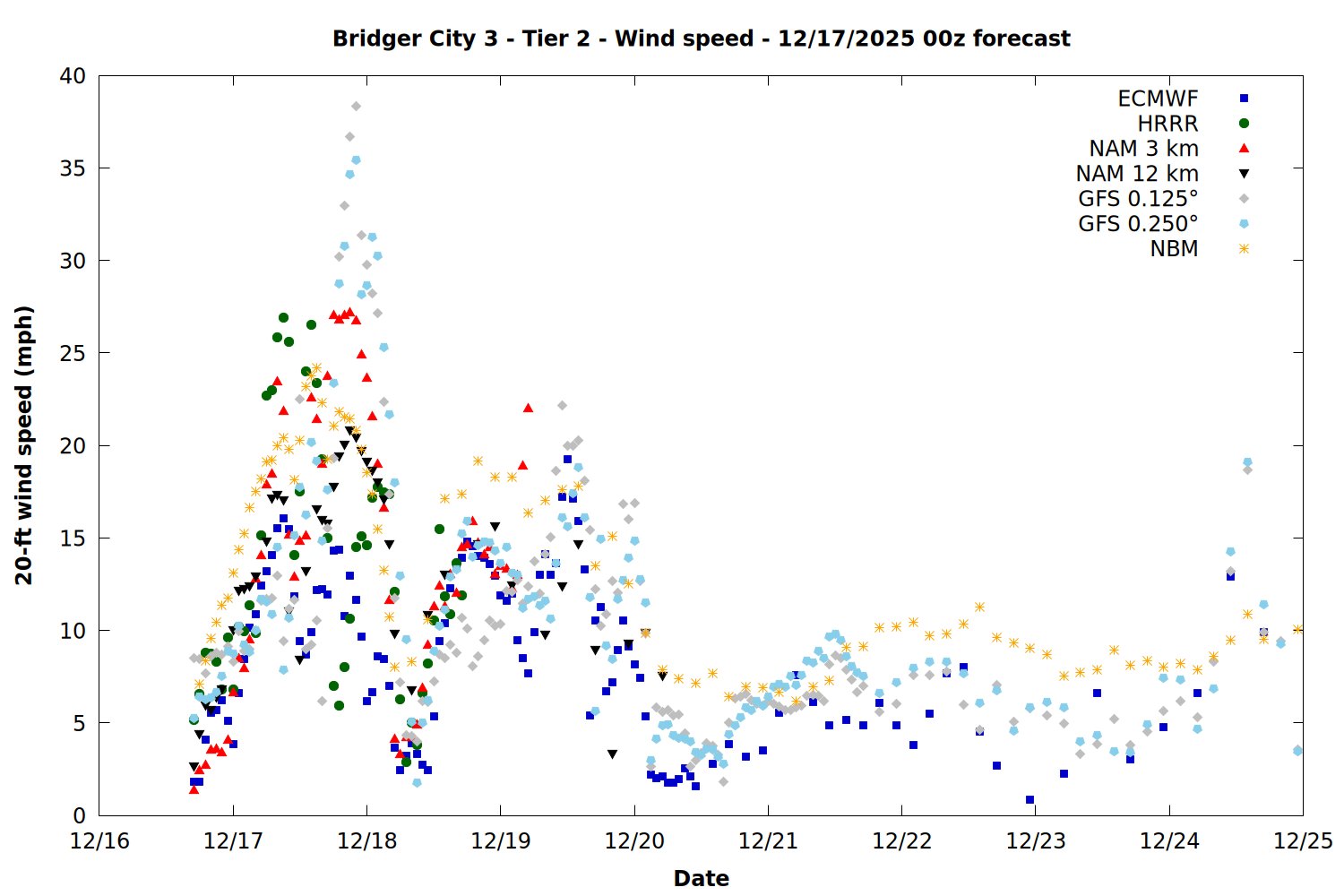 Bridger City 3 - Tier 2 - Wind speed - 12/17/2025 00z forecast

ECMWF
HRRR
NAM 3 km
NAM 12 km
GFS 0.125°
GFS 0.250°
NBM

20-ft wind speed (mph)

40
35
30
25
20
15
10
5
0

12/16
12/17
12/18
12/19
12/20
12/21
12/22
12/23
12/24
12/25

Date